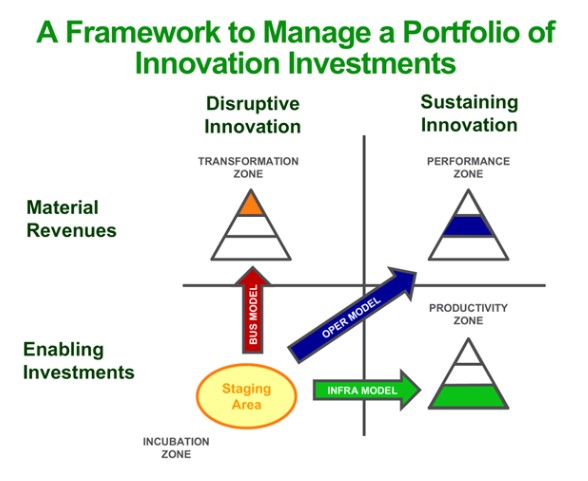 A Framework to Manage a Portfolio of Innovation Investments

Disruptive Innovation

Sustaining Innovation

TRANSFORMATION ZONE

PERFORMANCE ZONE

Material Revenues

BUS MODEL

OPER MODEL

PRODUCTIVITY ZONE

Enabling Investments

Staging Area

INFRA MODEL

INCUBATION ZONE